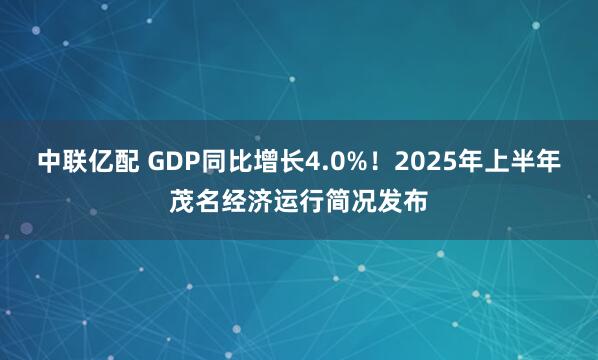 中联亿配 GDP同比增长4.0%！2025年上半年茂名经济运行简况发布